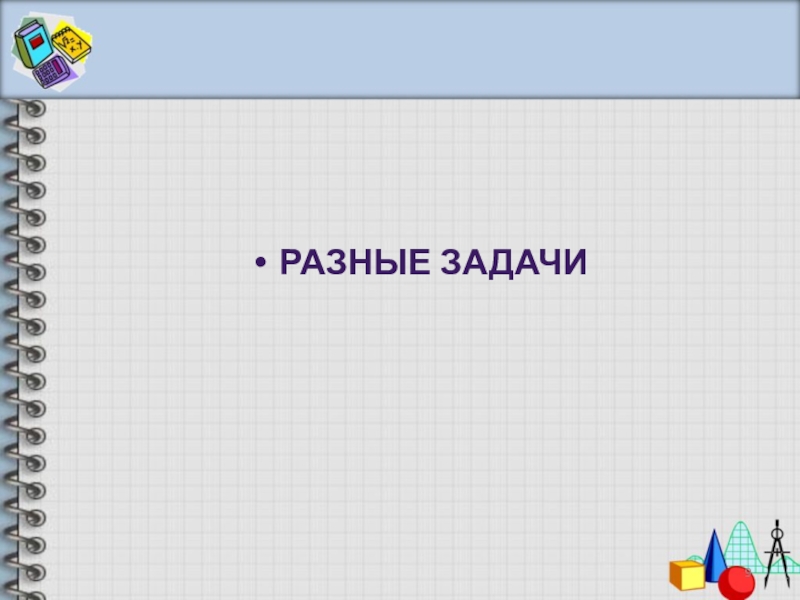 • РАЗНЫЕ ЗАДАЧИ